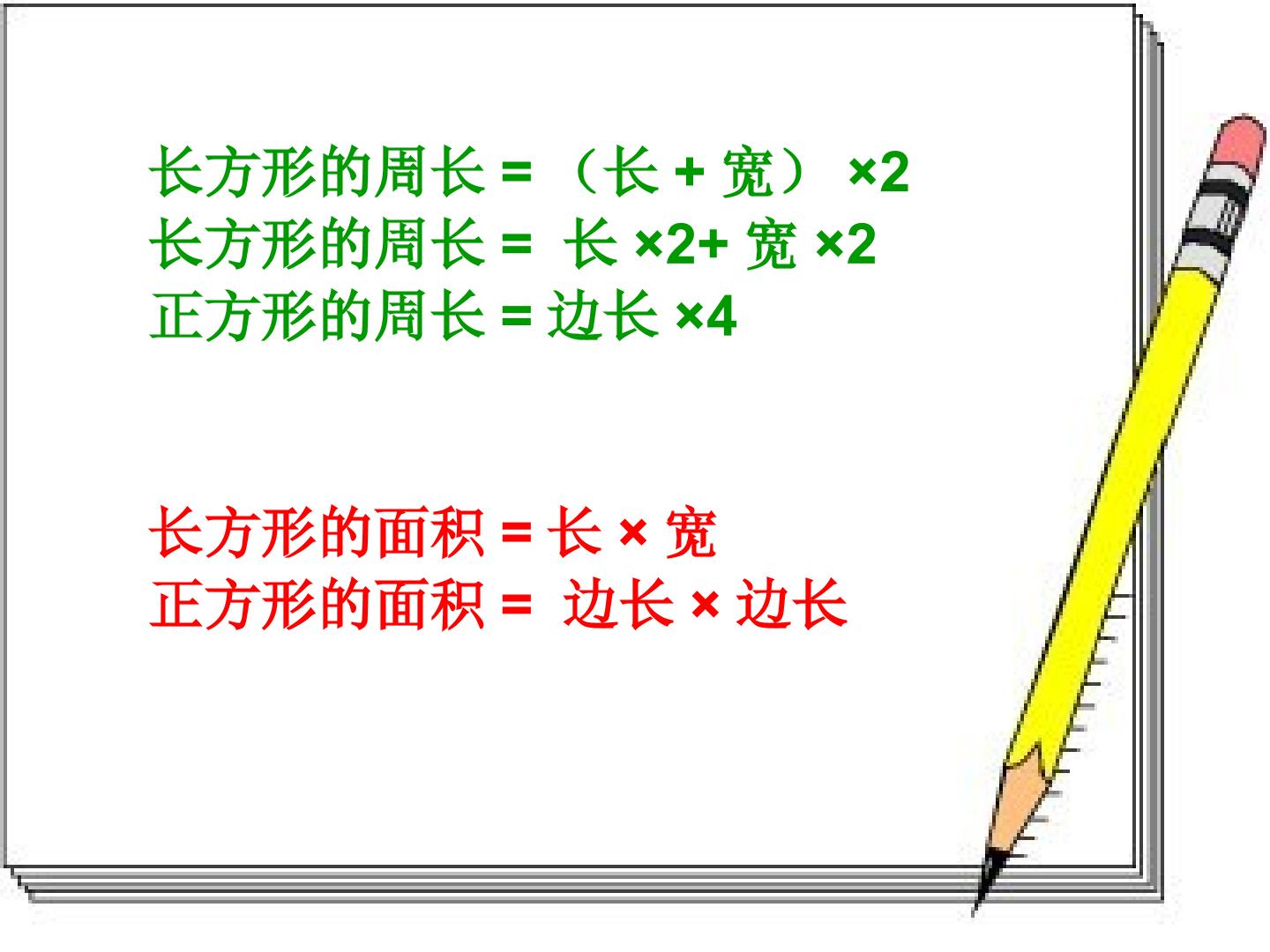 长方形的周长=（长+宽）×2
长方形的周长=长×2+宽×2
正方形的周长=边长×4

长方形的面积=长×宽
正方形的面积=边长×边长